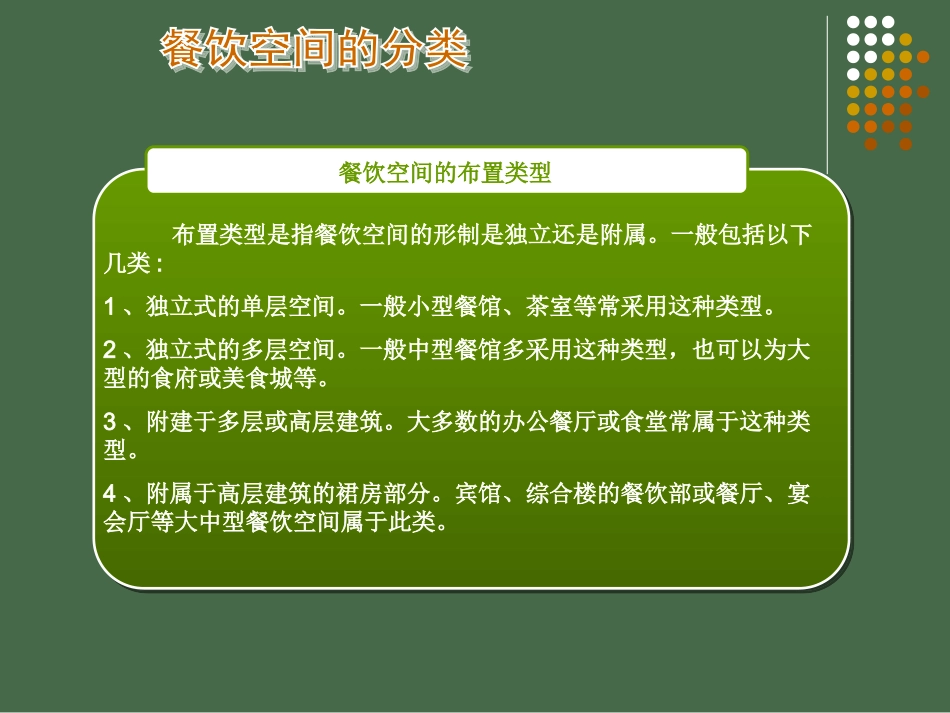 餐饮空间的分类

餐饮空间的布置类型

布置类型是指餐饮空间的形制是独立还是附属。一般包括以下几类：

1 、独立式的单层空间。一般小型餐馆、茶室等常采用这种类型。

2 、独立式的多层空间。一般中型餐馆多采用这种类型，也可以为大型的食府或美食城等。

3 、附建于多层或高层建筑。大多数的办公餐厅或食堂常属于这种类型。

4 、附属于高层建筑的裙房部分。宾馆、综合楼的餐饮部或餐厅、宴会厅等大中型餐饮空间属于此类。